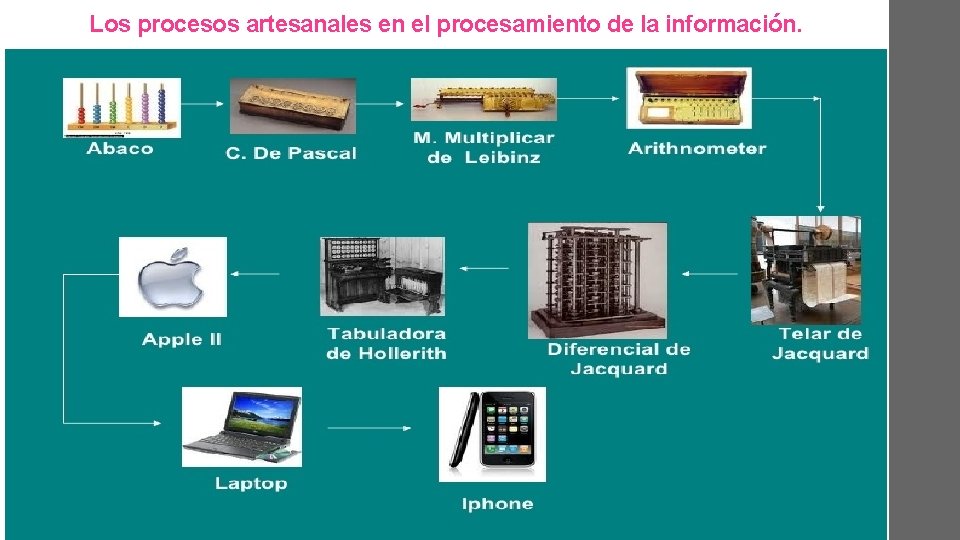 Los procesos artesanales en el procesamiento de la información.

Abaco

C. De Pascal

M. Multiplicar de Leibinz

Arithnometer

Telar de Jacquard

Diferencial de Jacquard

Tabuladora de Hollerith

Apple II

Laptop

Iphone